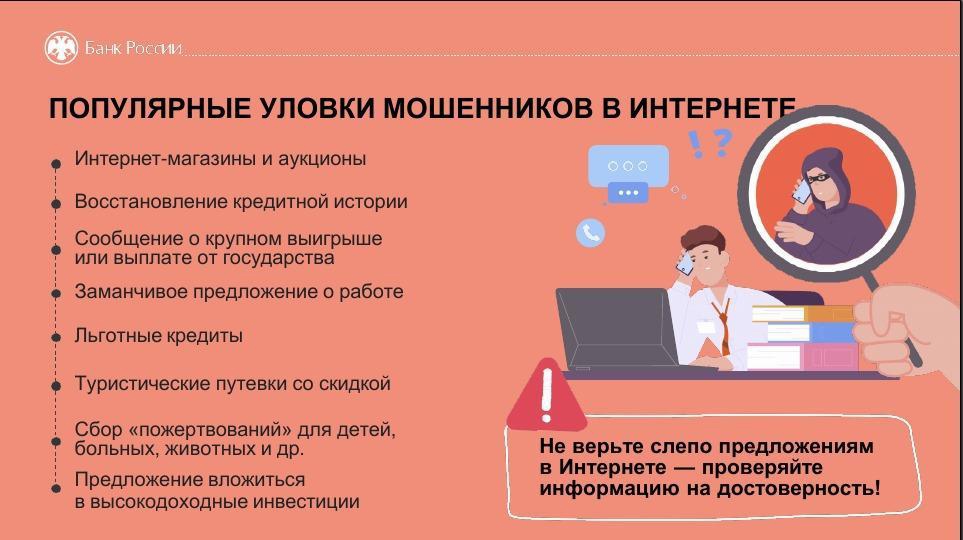 Банк России

ПОПУЛЯРНЫЕ УЛОВКИ МОШЕННИКОВ В ИНТЕРНЕТЕ

Интернет-магазины и аукционы

Восстановление кредитной истории

Сообщение о крупном выигрыше или выплате от государства

Заманчивое предложение о работе

Льготные кредиты

Туристические путевки со скидкой

Сбор «пожертвований» для детей, больных, животных и др.

Предложение вложиться в высокодоходные инвестиции

!?

Не верьте слепо предложениям в Интернете — проверяйте информацию на достоверность!